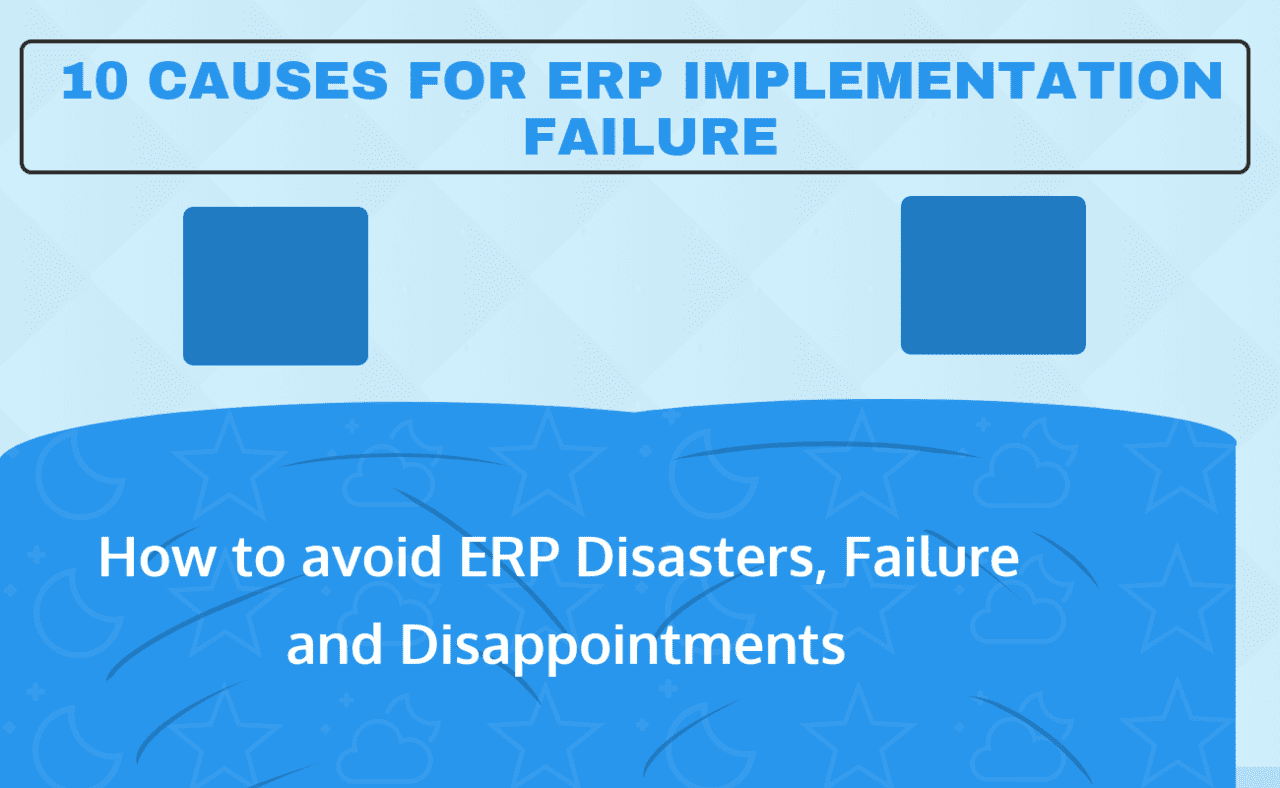 10 CAUSES FOR ERP IMPLEMENTATION FAILURE

How to avoid ERP Disasters, Failure and Disappointments